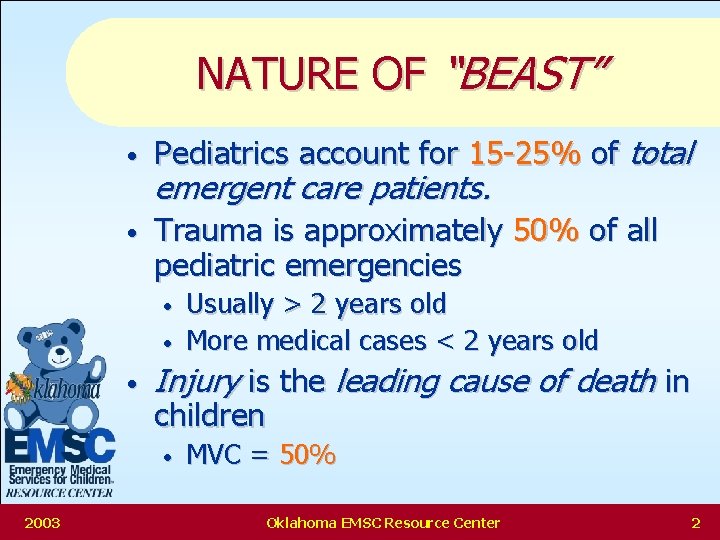 NATURE OF "BEAST"

• Pediatrics account for 15-25% of total emergent care patients.
• Trauma is approximately 50% of all pediatric emergencies
  • Usually > 2 years old
  • More medical cases < 2 years old
• Injury is the leading cause of death in children
  • MVC = 50%

Oklahoma
EMSC
Emergency Medical Services for Children
RESOURCE CENTER

2003 Oklahoma EMSC Resource Center 2